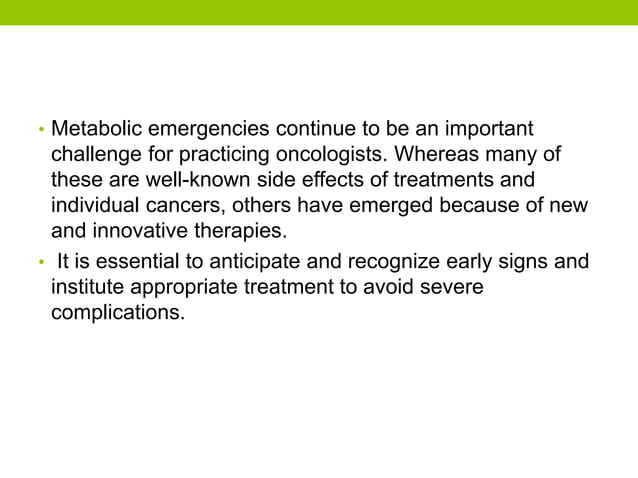 • Metabolic emergencies continue to be an important challenge for practicing oncologists. Whereas many of these are well-known side effects of treatments and individual cancers, others have emerged because of new and innovative therapies.

• It is essential to anticipate and recognize early signs and institute appropriate treatment to avoid severe complications.